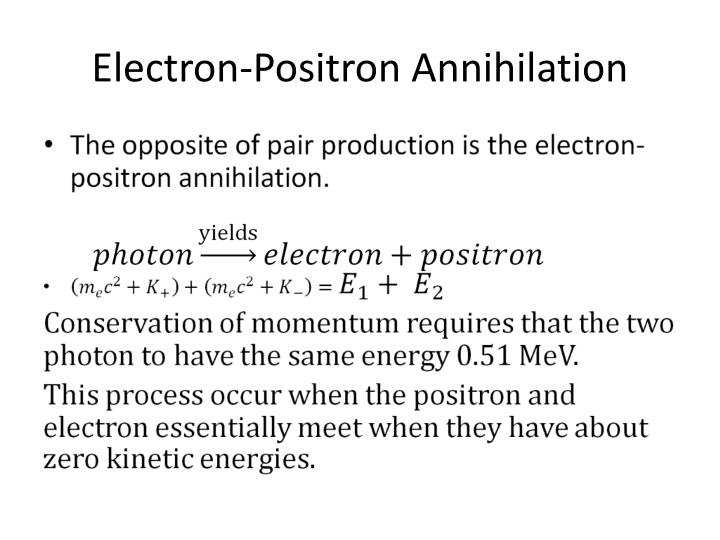 Electron-Positron Annihilation

• The opposite of pair production is the electron-positron annihilation.

$photon \xrightarrow{\text{yields}} electron + positron$

• $(m_e c^2 + K_+) + (m_e c^2 + K_-) = E_1 + E_2$

Conservation of momentum requires that the two photon to have the same energy 0.51 MeV.

This process occur when the positron and electron essentially meet when they have about zero kinetic energies.